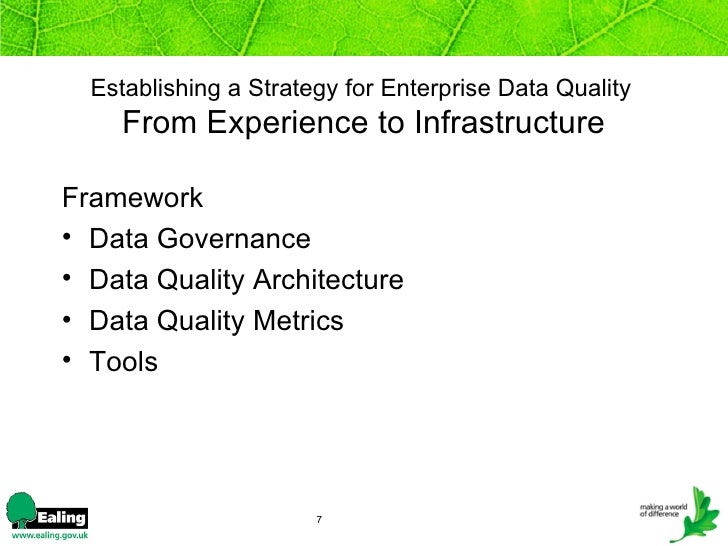 Establishing a Strategy for Enterprise Data Quality
From Experience to Infrastructure

Framework
• Data Governance
• Data Quality Architecture
• Data Quality Metrics
• Tools

Ealing
www.ealing.gov.uk

7

making a world of difference